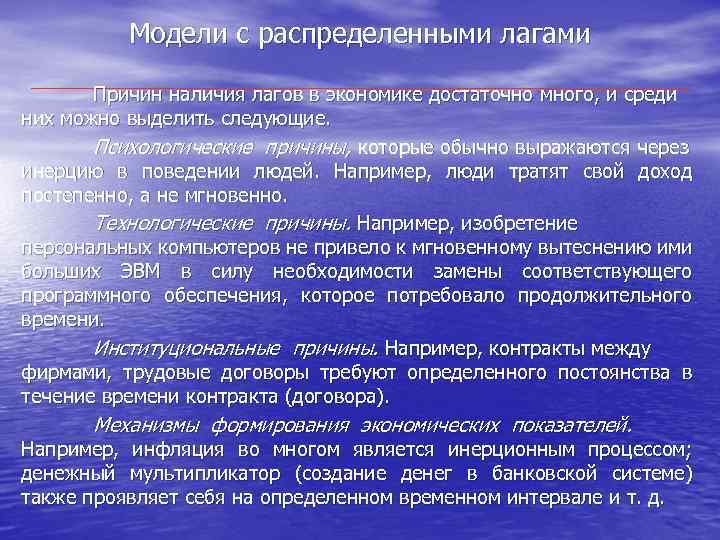 Модели с распределенными лагами

Причин наличия лагов в экономике достаточно много, и среди них можно выделить следующие.

Психологические причины, которые обычно выражаются через инерцию в поведении людей. Например, люди тратят свой доход постепенно, а не мгновенно.

Технологические причины. Например, изобретение персональных компьютеров не привело к мгновенному вытеснению ими больших ЭВМ в силу необходимости замены соответствующего программного обеспечения, которое потребовало продолжительного времени.

Институциональные причины. Например, контракты между фирмами, трудовые договоры требуют определенного постоянства в течение времени контракта (договора).

Механизмы формирования экономических показателей. Например, инфляция во многом является инерционным процессом; денежный мультипликатор (создание денег в банковской системе) также проявляет себя на определенном временном интервале и т. д.